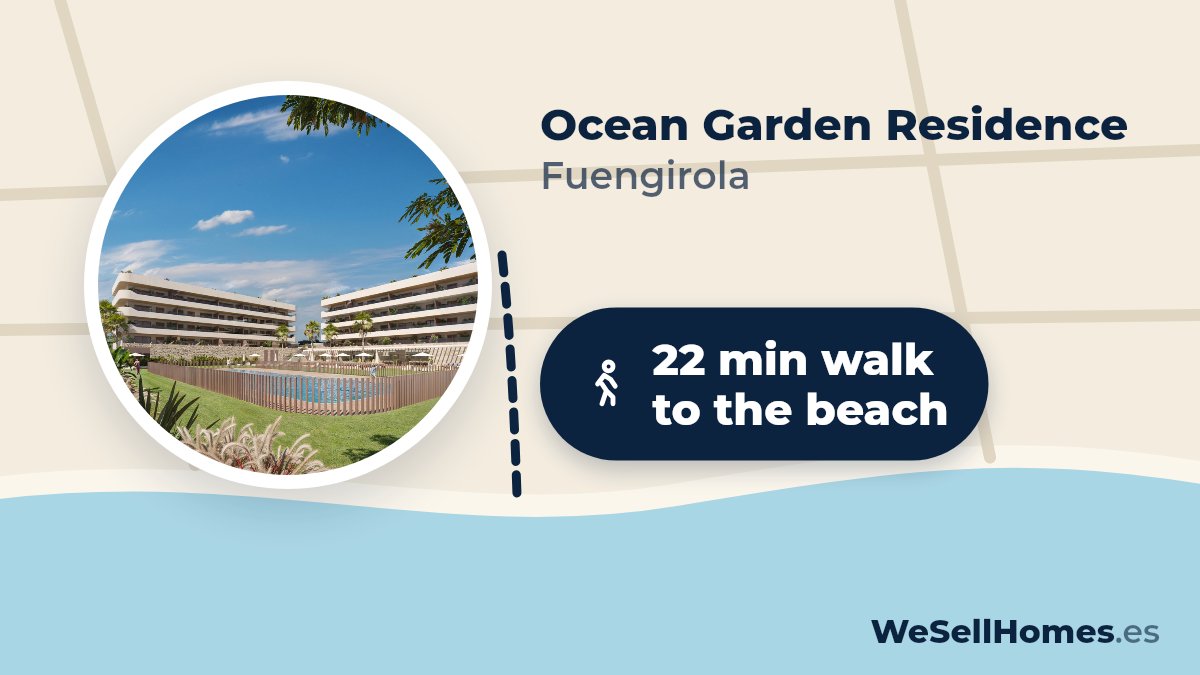 Ocean Garden Residence
Fuengirola

22 min walk to the beach

WeSellHomes.es